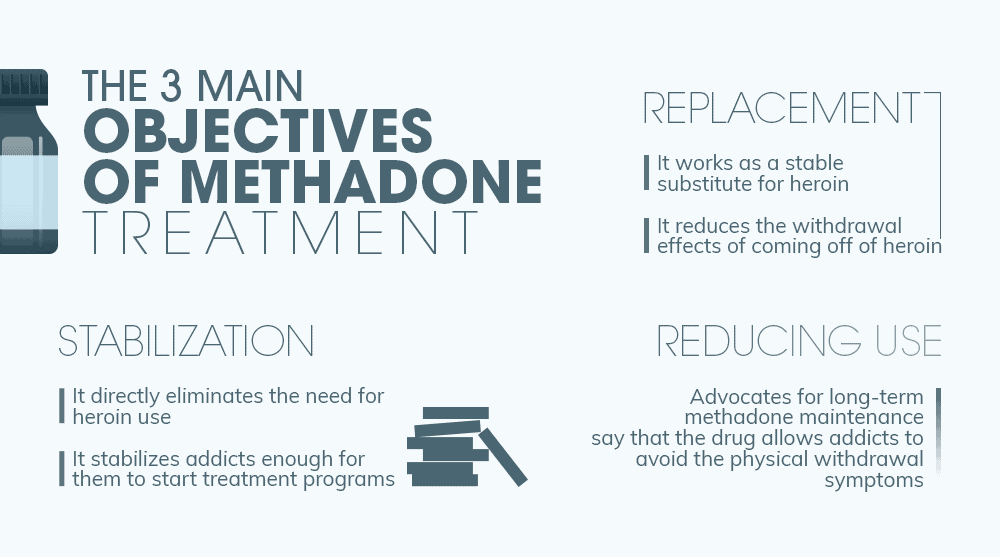 THE 3 MAIN OBJECTIVES OF METHADONE TREATMENT

REPLACEMENT

It works as a stable substitute for heroin

It reduces the withdrawal effects of coming off of heroin

STABILIZATION

It directly eliminates the need for heroin use

It stabilizes addicts enough for them to start treatment programs

REDUCING USE

Advocates for long-term methadone maintenance say that the drug allows addicts to avoid the physical withdrawal symptoms